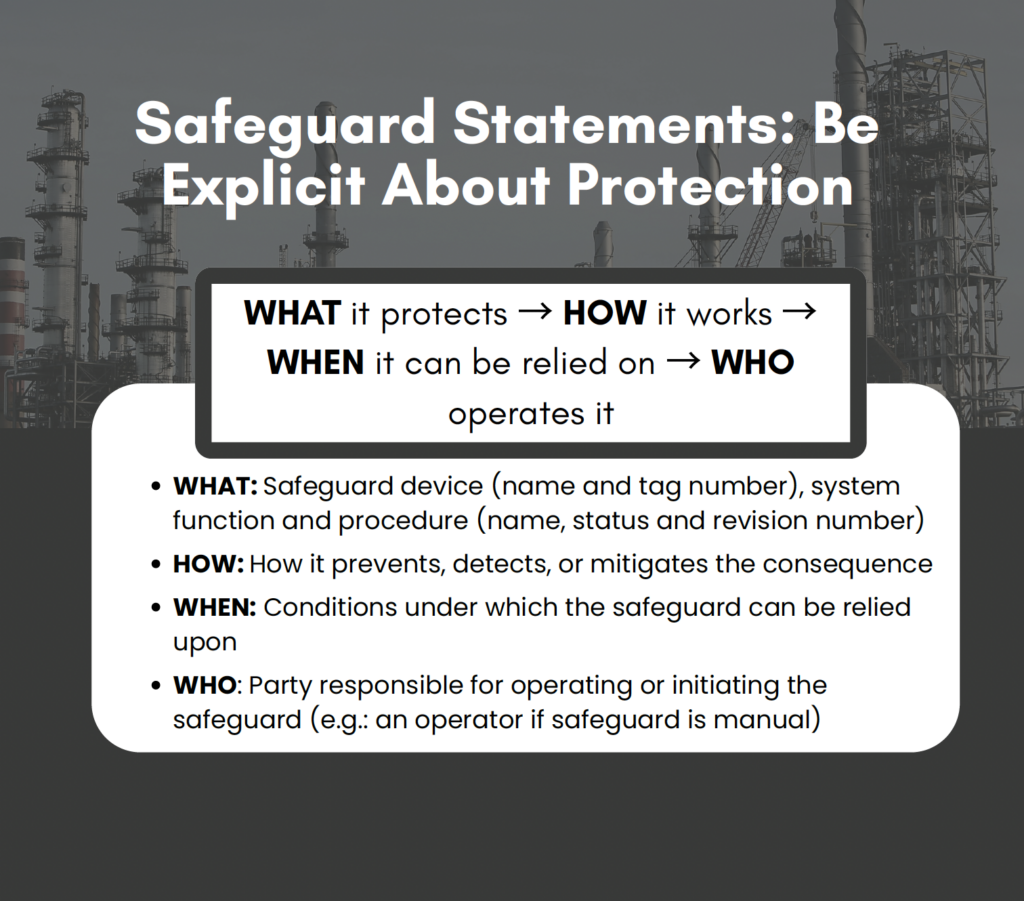 Safeguard Statements: Be Explicit About Protection

WHAT it protects → HOW it works → WHEN it can be relied on → WHO operates it

- WHAT: Safeguard device (name and tag number), system function and procedure (name, status and revision number)
- HOW: How it prevents, detects, or mitigates the consequence
- WHEN: Conditions under which the safeguard can be relied upon
- WHO: Party responsible for operating or initiating the safeguard (e.g.: an operator if safeguard is manual)